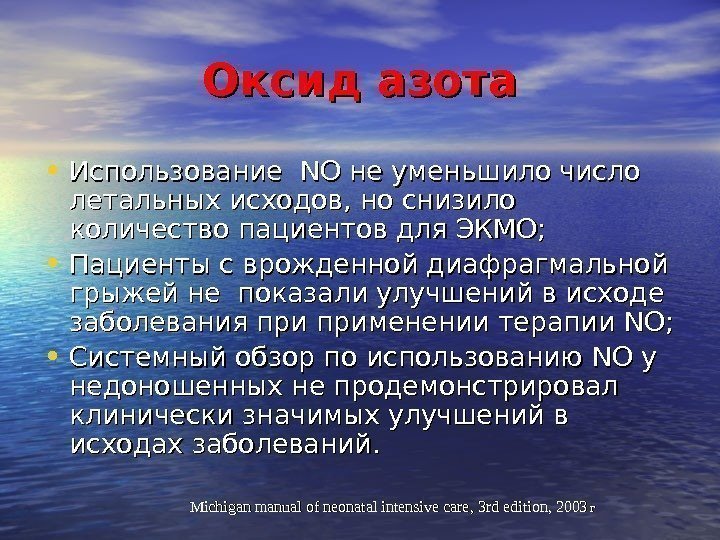 Оксид азота

• Использование NO не уменьшило число летальных исходов, но снизило количество пациентов для ЭКМО;
• Пациенты с врожденной диафрагмальной грыжей не показали улучшений в исходе заболевания при применении терапии NO;
• Системный обзор по использованию NO у недоношенных не продемонстрировал клинически значимых улучшений в исходах заболеваний.

Michigan manual of neonatal intensive care, 3rd edition, 2003 г